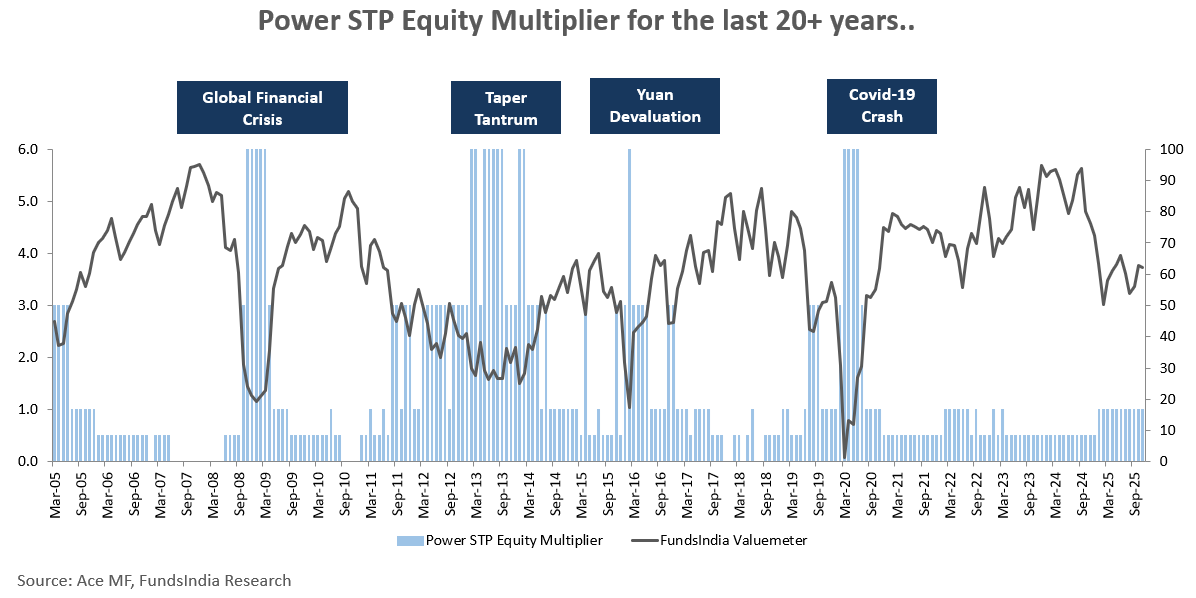 Power STP Equity Multiplier for the last 20+ years..

Global Financial Crisis

Taper Tantrum

Yuan Devaluation

Covid-19 Crash

6.0
5.0
4.0
3.0
2.0
1.0
0.0

100
90
80
70
60
50
40
30
20
10
0

Mar-05
Sep-05
Mar-06
Sep-06
Mar-07
Sep-07
Mar-08
Sep-08
Mar-09
Sep-09
Mar-10
Sep-10
Mar-11
Sep-11
Mar-12
Sep-12
Mar-13
Sep-13
Mar-14
Sep-14
Mar-15
Sep-15
Mar-16
Sep-16
Mar-17
Sep-17
Mar-18
Sep-18
Mar-19
Sep-19
Mar-20
Sep-20
Mar-21
Sep-21
Mar-22
Sep-22
Mar-23
Sep-23
Mar-24
Sep-24
Mar-25
Sep-25

Power STP Equity Multiplier
FundsIndia Valuemeter

Source: Ace MF, FundsIndia Research